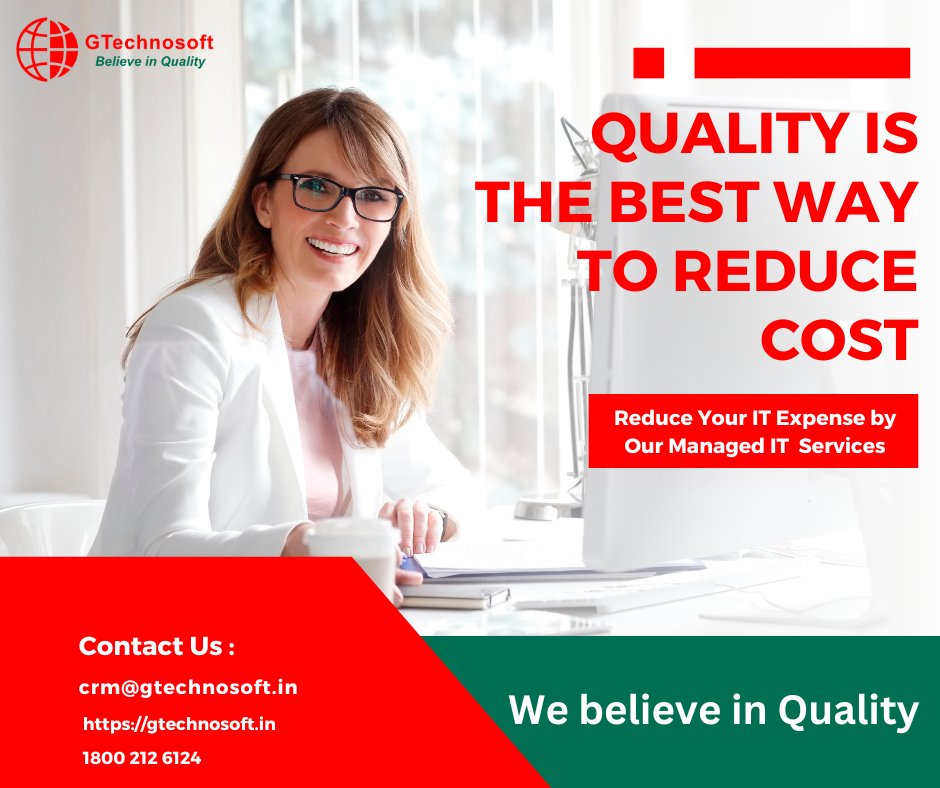 GTechnosoft
Believe in Quality

QUALITY IS THE BEST WAY TO REDUCE COST

Reduce Your IT Expense by Our Managed IT Services

Contact Us :
crm@gtechnosoft.in
https://gtechnosoft.in
1800 212 6124

We believe in Quality